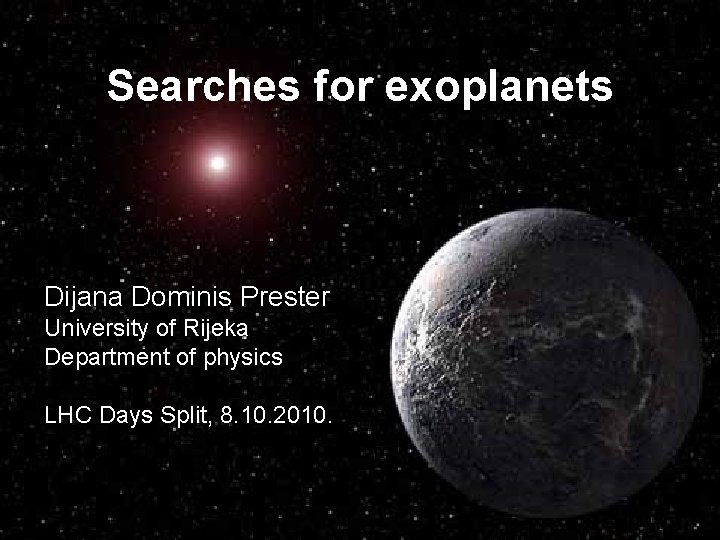 Searches for exoplanets

Dijana Dominis Prester
University of Rijeka
Department of physics

LHC Days Split, 8.10.2010.